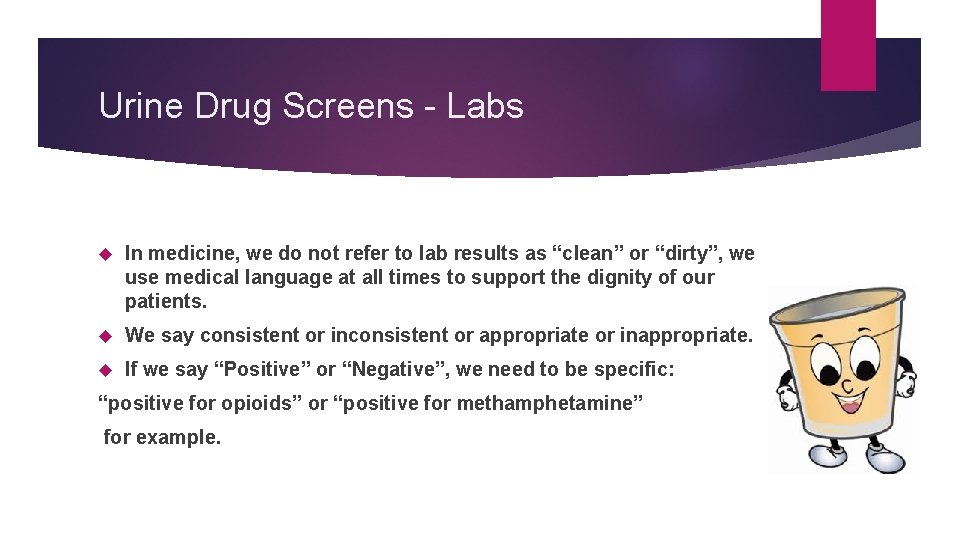 Urine Drug Screens - Labs

In medicine, we do not refer to lab results as “clean” or “dirty”, we use medical language at all times to support the dignity of our patients.

We say consistent or inconsistent or appropriate or inappropriate.

If we say “Positive” or “Negative”, we need to be specific:
“positive for opioids” or “positive for methamphetamine” for example.